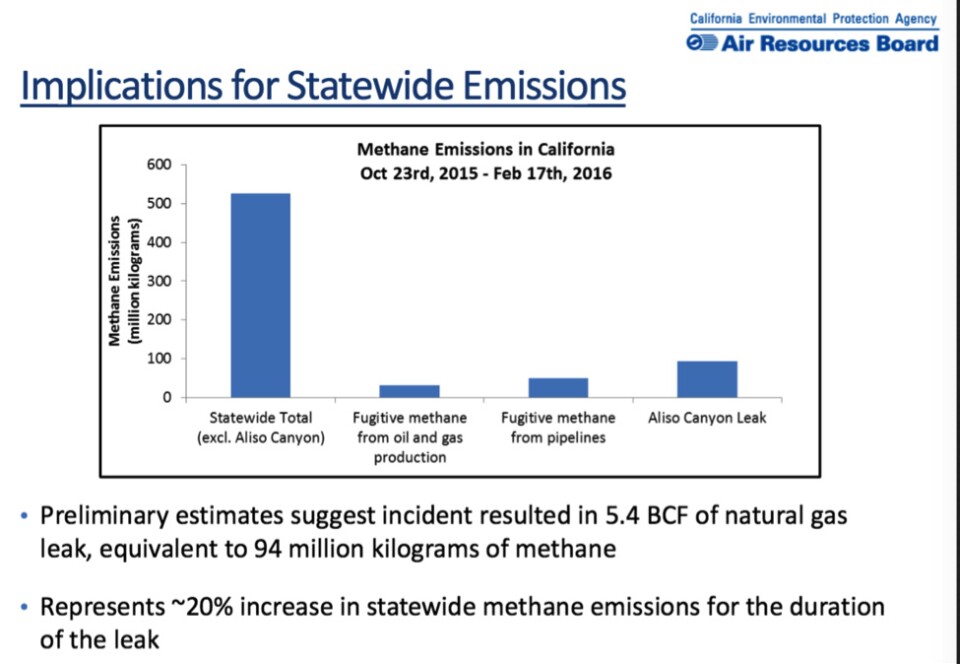 California Environmental Protection Agency
Air Resources Board

Implications for Statewide Emissions

Methane Emissions in California
Oct 23rd, 2015 - Feb 17th, 2016

Methane Emissions (million kilograms)

600
500
400
300
200
100
0

Statewide Total (excl. Aliso Canyon)
Fugitive methane from oil and gas production
Fugitive methane from pipelines
Aliso Canyon Leak

• Preliminary estimates suggest incident resulted in 5.4 BCF of natural gas leak, equivalent to 94 million kilograms of methane

• Represents ~20% increase in statewide methane emissions for the duration of the leak